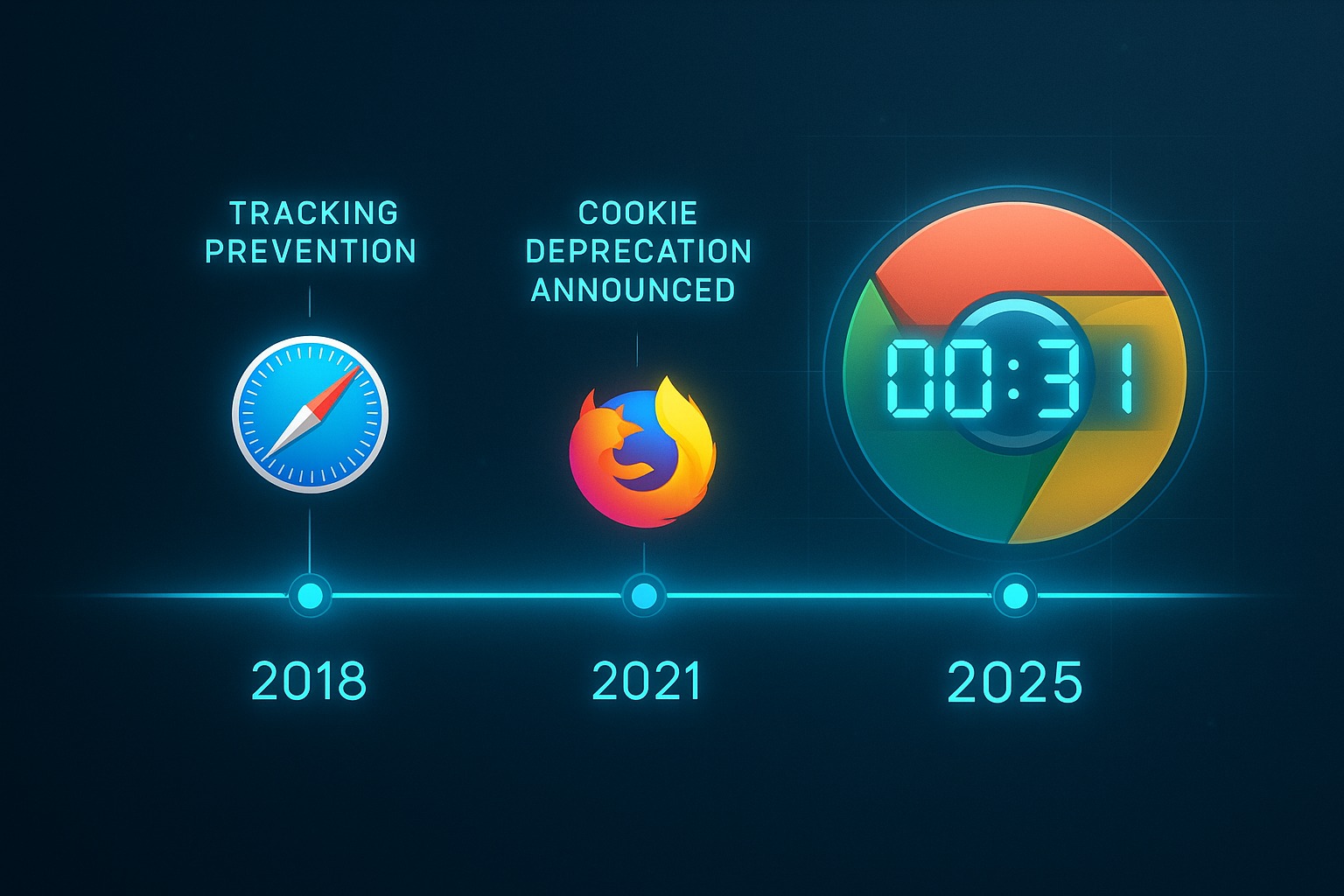 TRACKING PREVENTION

COOKIE DEPRECATION ANNOUNCED

00:31

2018

2021

2025